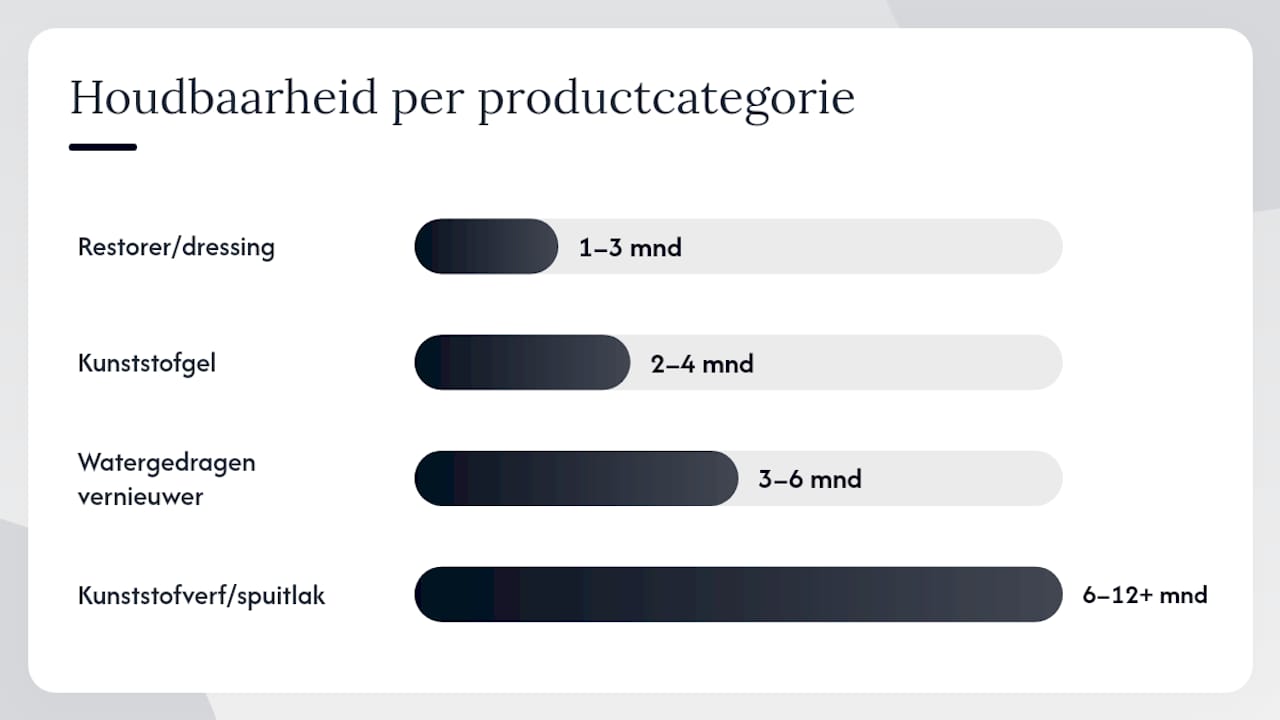 Houdbaarheid per productcategorie

Restorer/dressing
1–3 mnd

Kunststofgel
2–4 mnd

Watergedragen vernieuwer
3–6 mnd

Kunststofverf/spuitlak
6–12+ mnd